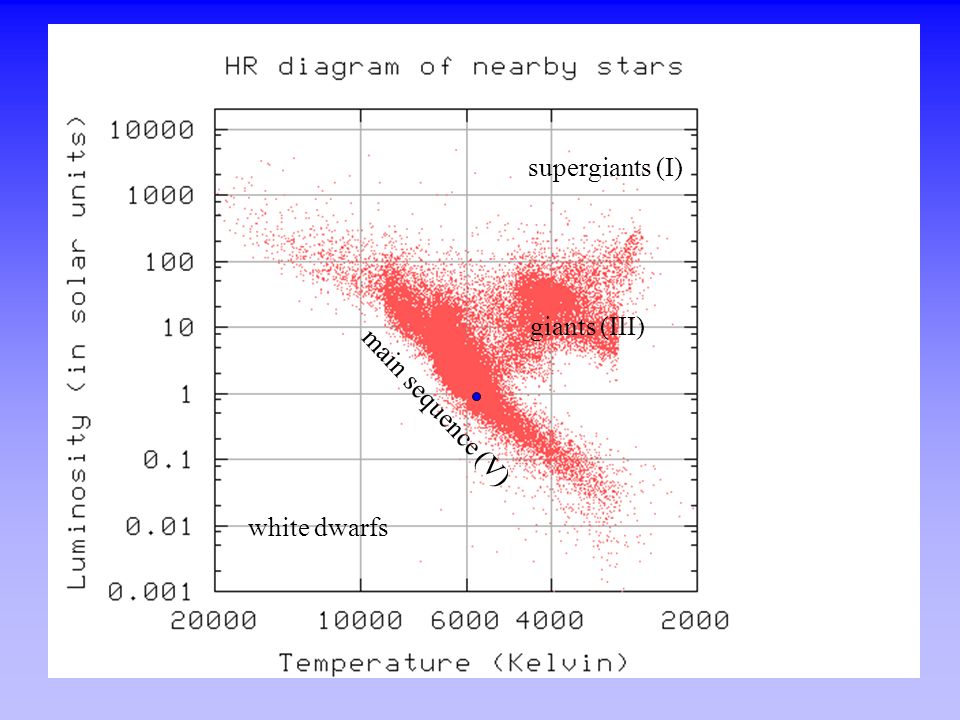 HR diagram of nearby stars

Luminosity (in solar units)

10000
1000
100
10
1
0.1
0.01
0.001

supergiants (I)

giants (III)

main sequence (V)

white dwarfs

20000 10000 6000 4000 2000

Temperature (Kelvin)